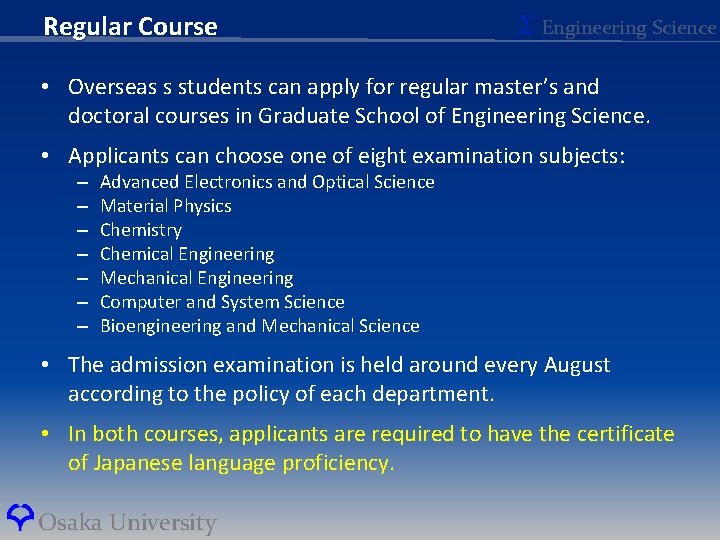 Regular Course

Σ Engineering Science

• Overseas s students can apply for regular master's and doctoral courses in Graduate School of Engineering Science.

• Applicants can choose one of eight examination subjects:
– Advanced Electronics and Optical Science
– Material Physics
– Chemistry
– Chemical Engineering
– Mechanical Engineering
– Computer and System Science
– Bioengineering and Mechanical Science

• The admission examination is held around every August according to the policy of each department.

• In both courses, applicants are required to have the certificate of Japanese language proficiency.

Osaka University